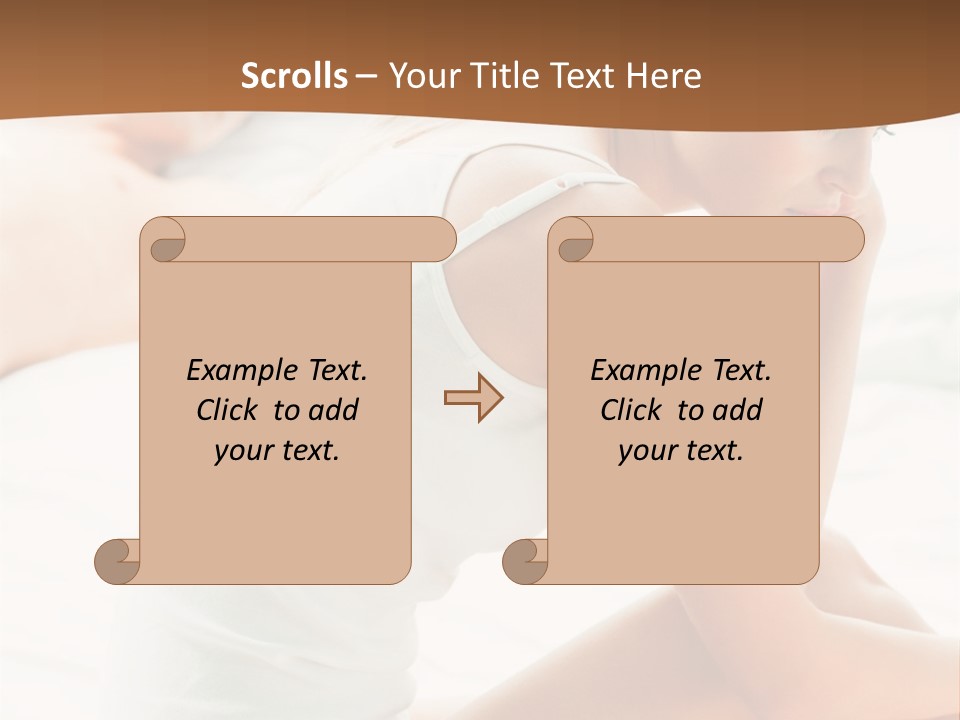 Scrolls – Your Title Text Here

Example Text. Click to add your text.

Example Text. Click to add your text.